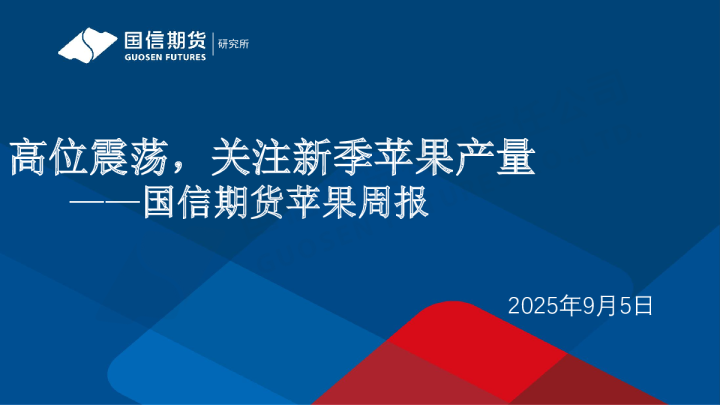 国信期货
GUOSEN FUTURES
研究所

高位震荡，关注新季苹果产量
——国信期货苹果周报

2025年9月5日